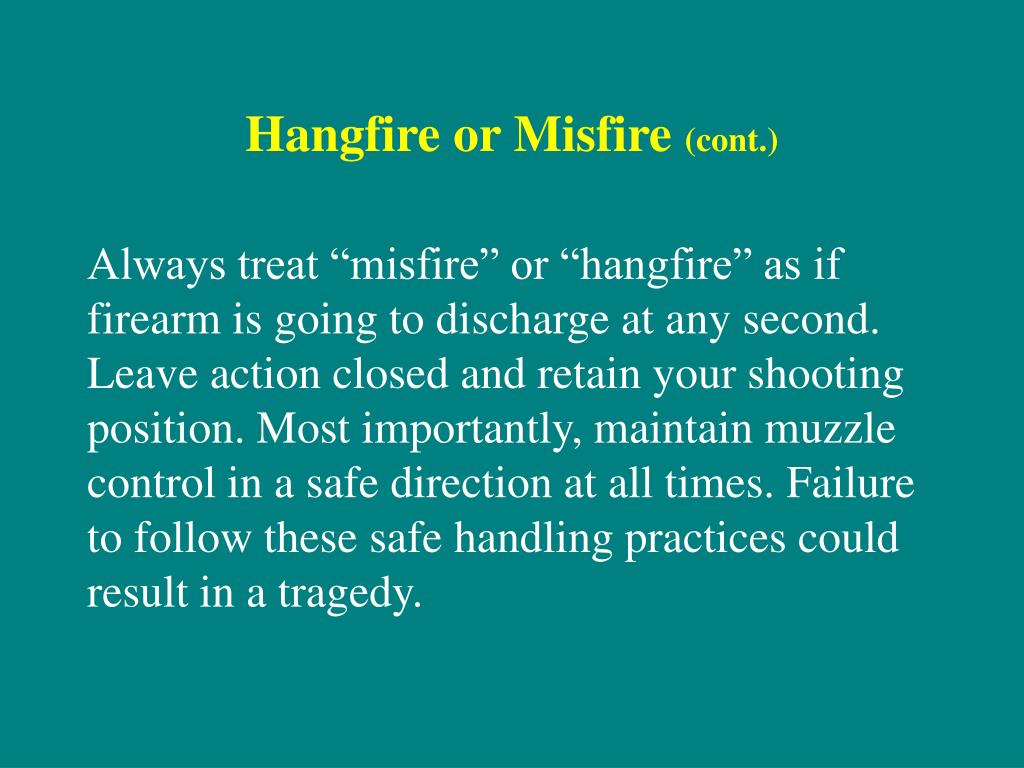 Hangfire or Misfire (cont.)

Always treat “misfire” or “hangfire” as if firearm is going to discharge at any second. Leave action closed and retain your shooting position. Most importantly, maintain muzzle control in a safe direction at all times. Failure to follow these safe handling practices could result in a tragedy.